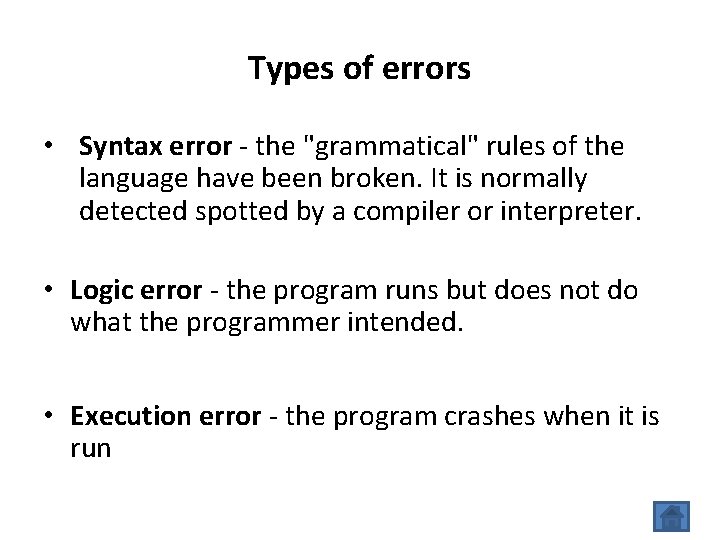 Types of errors

• Syntax error - the "grammatical" rules of the language have been broken. It is normally detected spotted by a compiler or interpreter.

• Logic error - the program runs but does not do what the programmer intended.

• Execution error - the program crashes when it is run